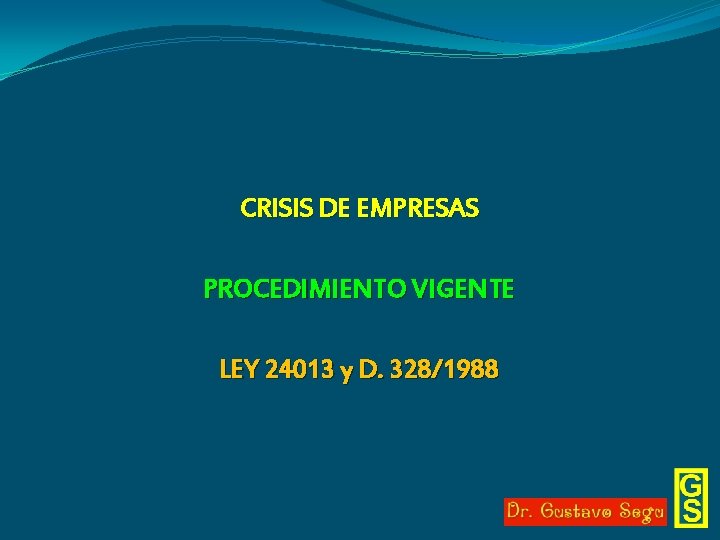 CRISIS DE EMPRESAS

PROCEDIMIENTO VIGENTE

LEY 24013 y D. 328/1988

Dr. Gustavo Segu

GS